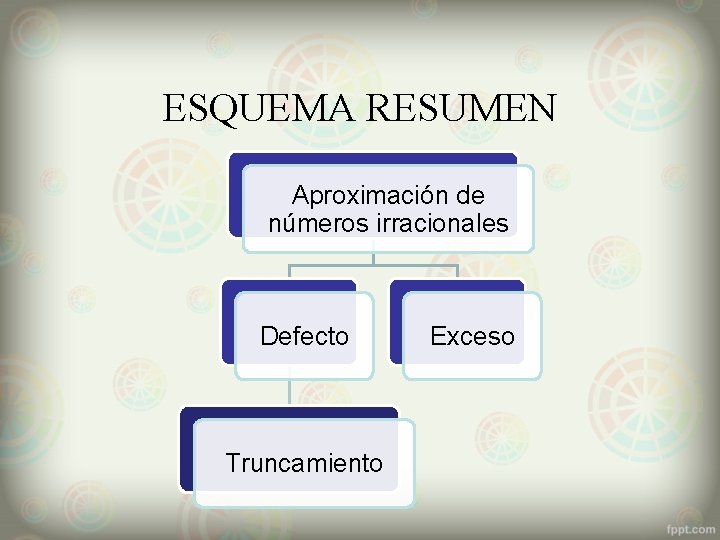 ESQUEMA RESUMEN

Aproximación de números irracionales

Defecto

Exceso

Truncamiento

fppt.com